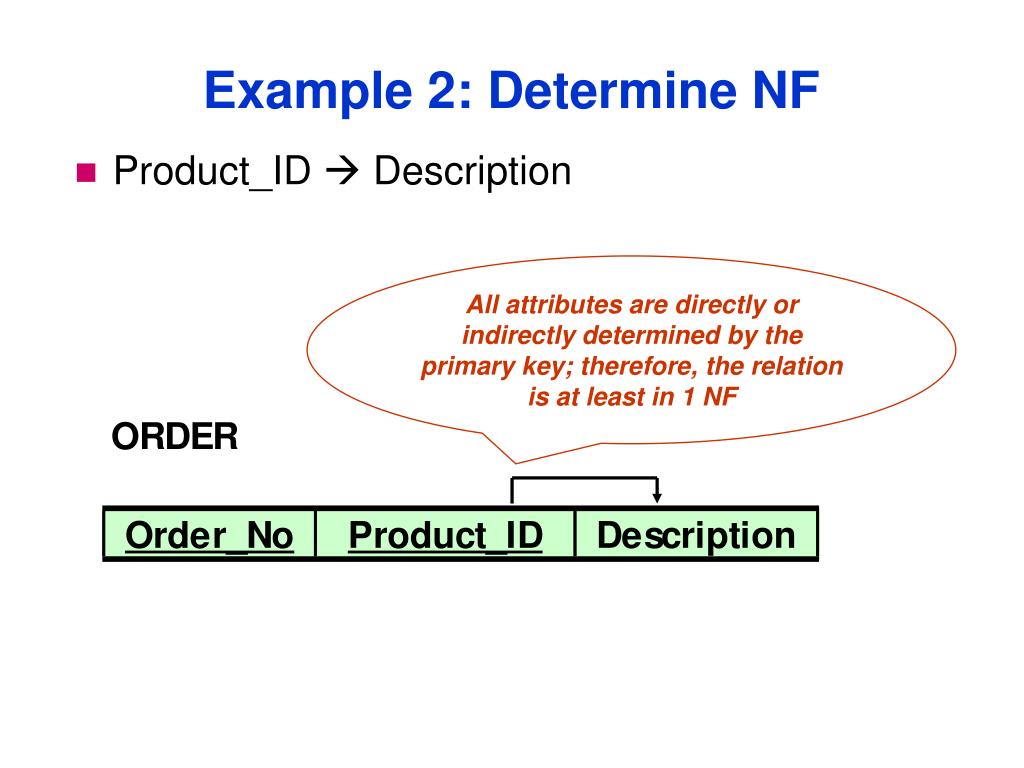 Example 2: Determine NF

Product_ID → Description

All attributes are directly or indirectly determined by the primary key; therefore, the relation is at least in 1 NF

ORDER

| Order_No | Product_ID | Description |
|---|---|---|